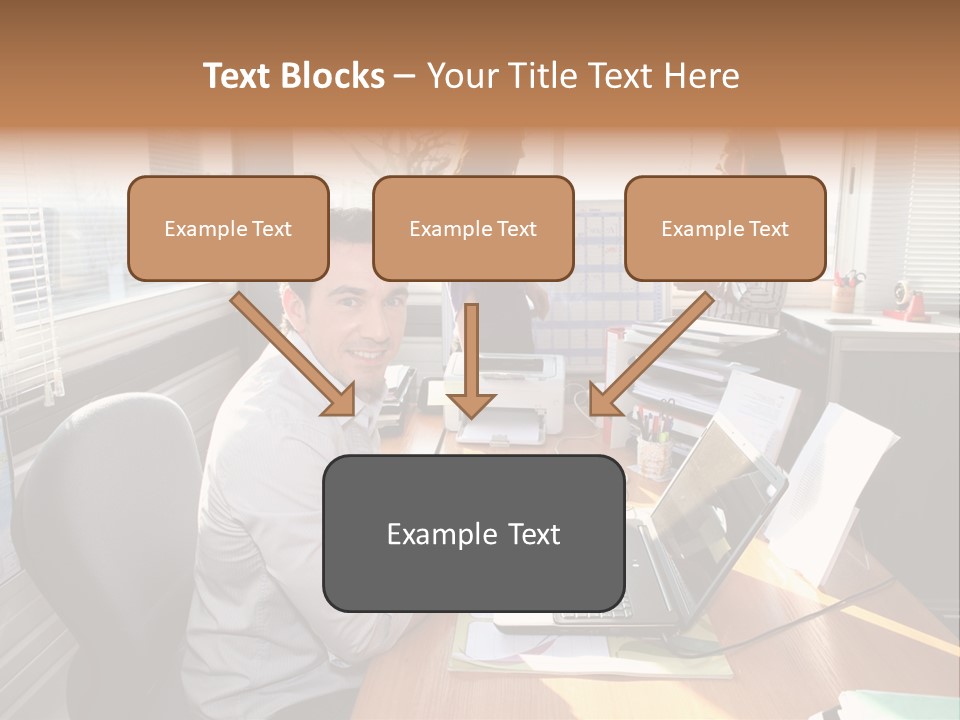 Text Blocks – Your Title Text Here

Example Text

Example Text

Example Text

Example Text